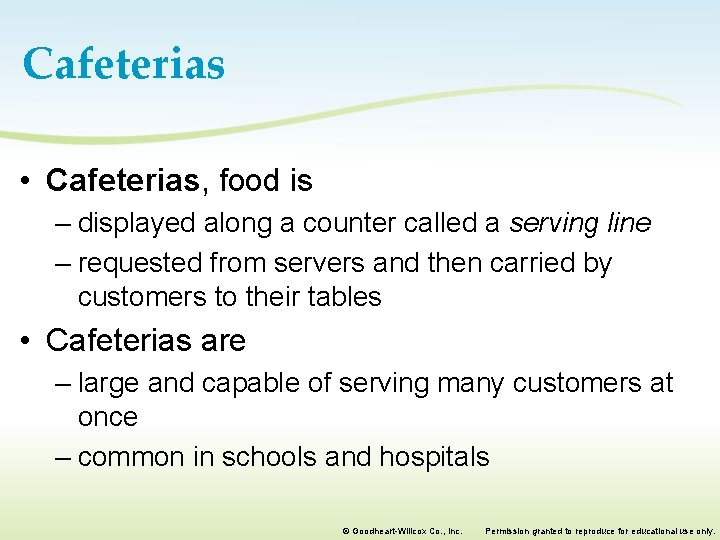 Cafeterias

• Cafeterias, food is
– displayed along a counter called a serving line
– requested from servers and then carried by customers to their tables

• Cafeterias are
– large and capable of serving many customers at once
– common in schools and hospitals

© Goodheart-Willcox Co., Inc. Permission granted to reproduce for educational use only.